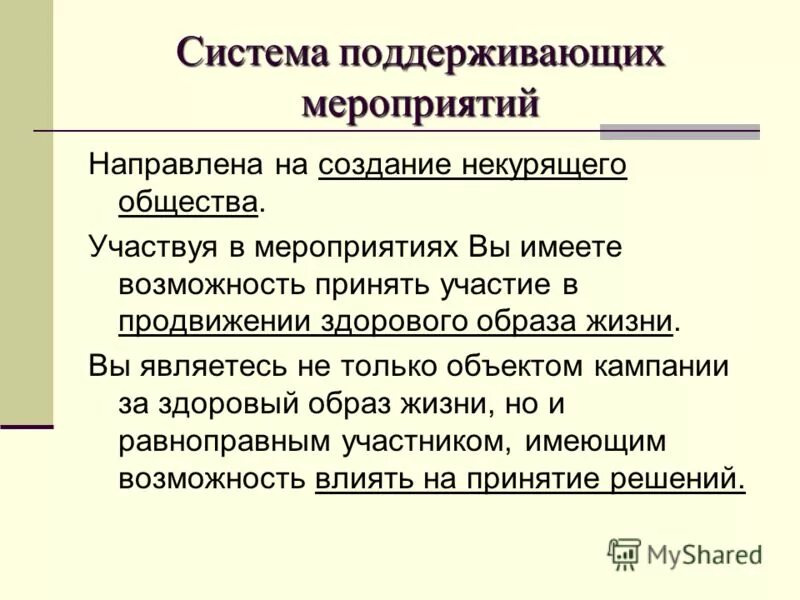 Система поддерживающих мероприятий

Направлена на создание некурящего общества.

Участвуя в мероприятиях Вы имеете возможность принять участие в продвижении здорового образа жизни.

Вы являетесь не только объектом кампании за здоровый образ жизни, но и равноправным участником, имеющим возможность влиять на принятие решений.

MyShared